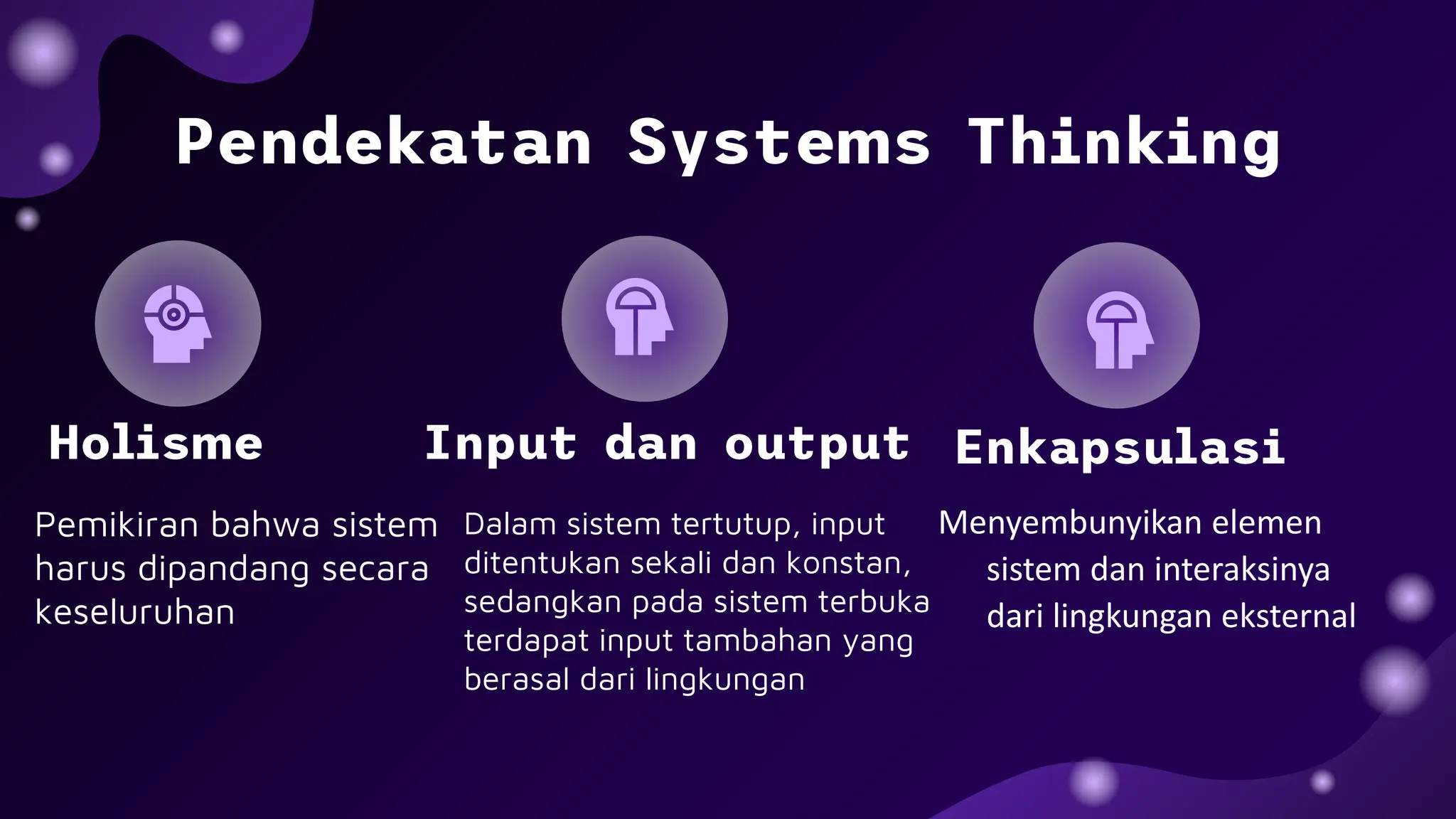 Pendekatan Systems Thinking

Holisme

Pemikiran bahwa sistem harus dipandang secara keseluruhan

Input dan output

Dalam sistem tertutup, input ditentukan sekali dan konstan, sedangkan pada sistem terbuka terdapat input tambahan yang berasal dari lingkungan

Enkapsulasi

Menyembunyikan elemen sistem dan interaksinya dari lingkungan eksternal